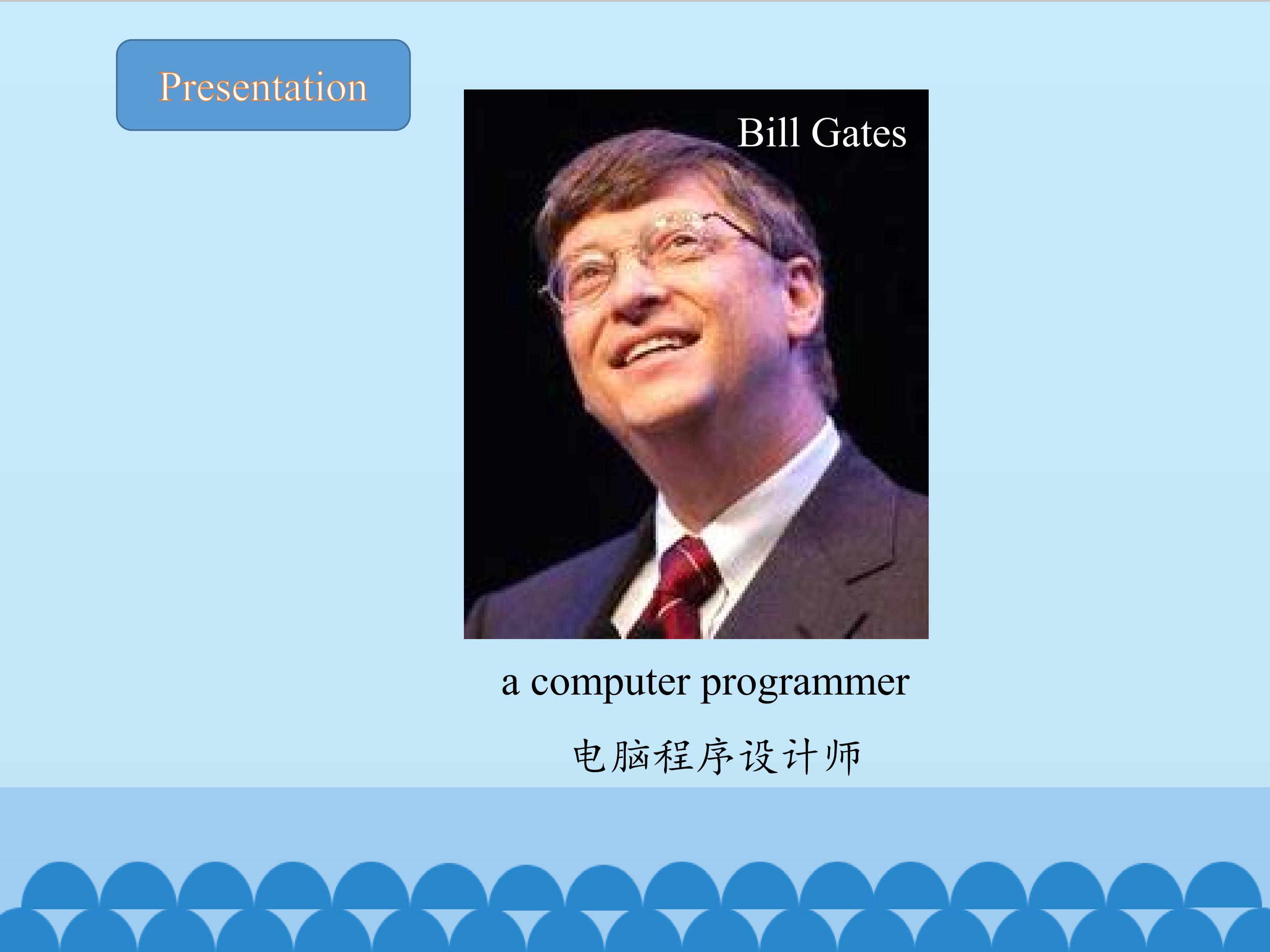 Presentation

Bill Gates

a computer programmer

电脑程序设计师